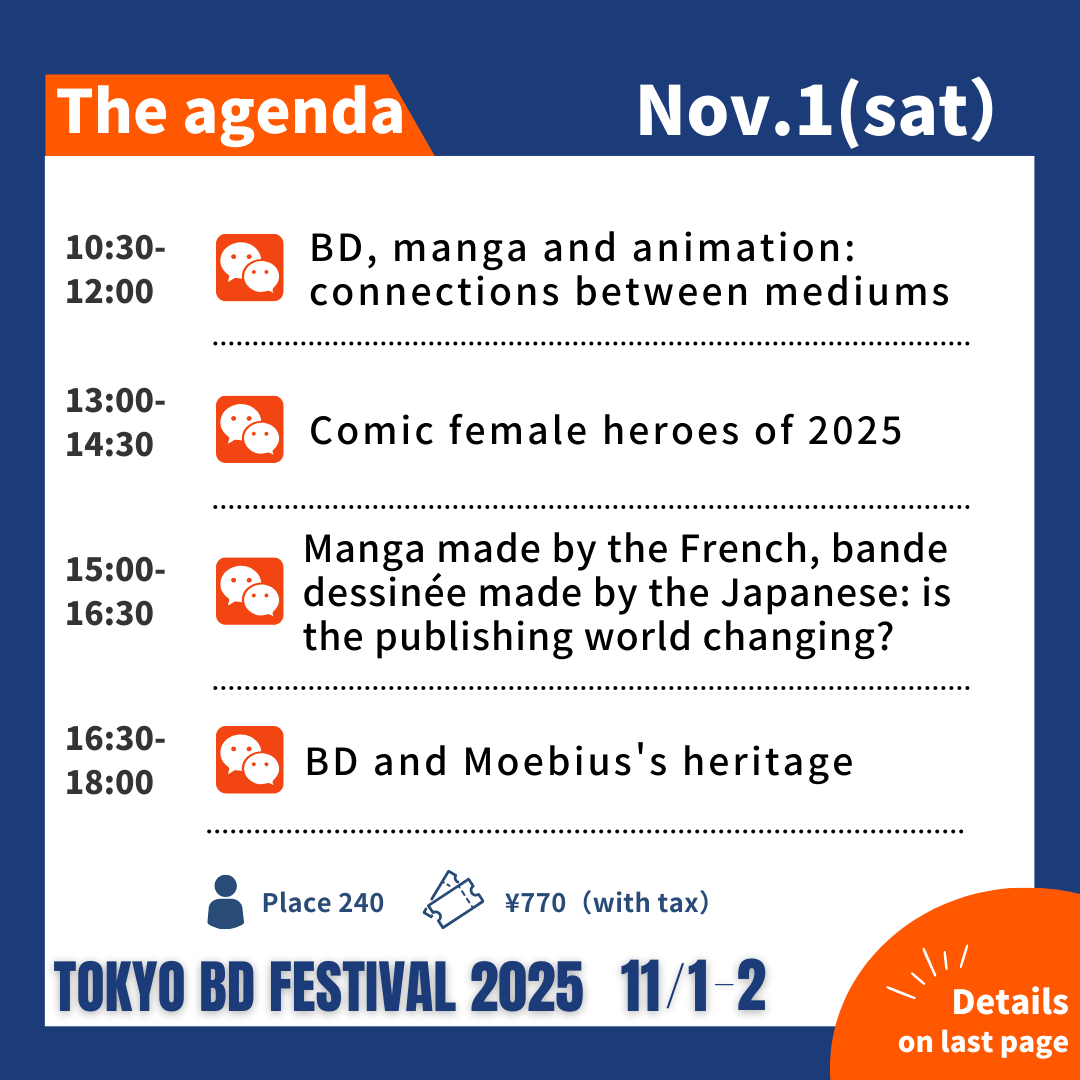 The agenda

Nov.1(sat)

10:30-12:00 BD, manga and animation: connections between mediums

13:00-14:30 Comic female heroes of 2025

15:00-16:30 Manga made by the French, bande dessinée made by the Japanese: is the publishing world changing?

16:30-18:00 BD and Moebius's heritage

Place 240 ¥770（with tax）

TOKYO BD FESTIVAL 2025 11/1-2

Details on last page